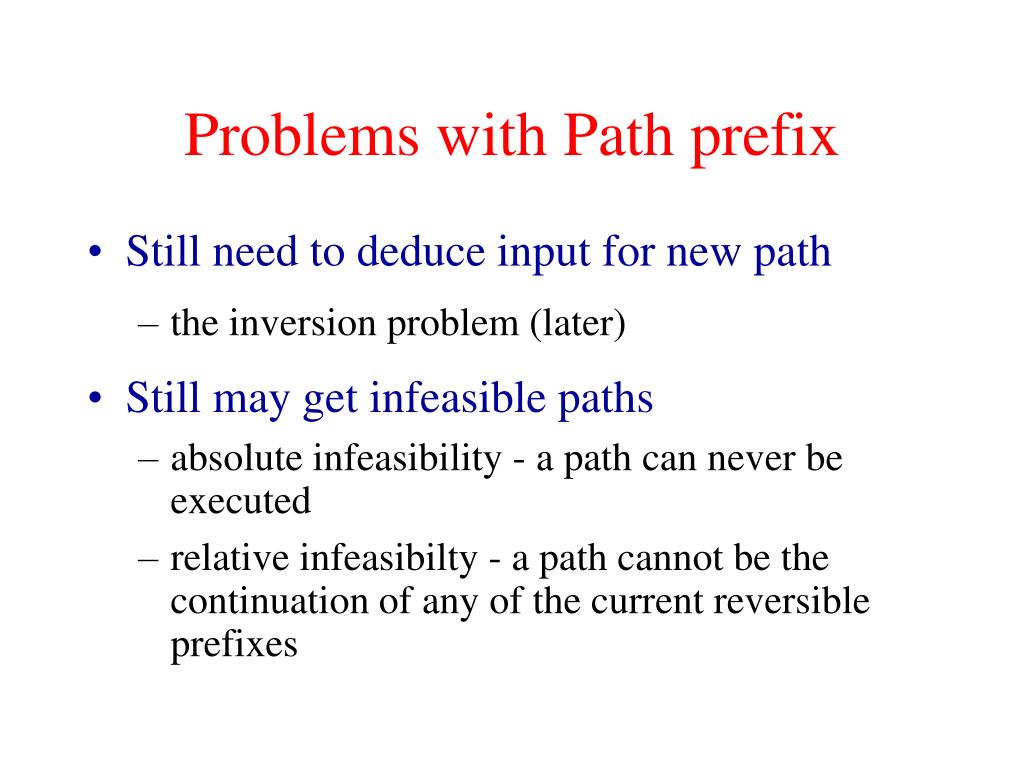 Problems with Path prefix

• Still need to deduce input for new path

– the inversion problem (later)

• Still may get infeasible paths

– absolute infeasibility - a path can never be executed

– relative infeasibilty - a path cannot be the continuation of any of the current reversible prefixes